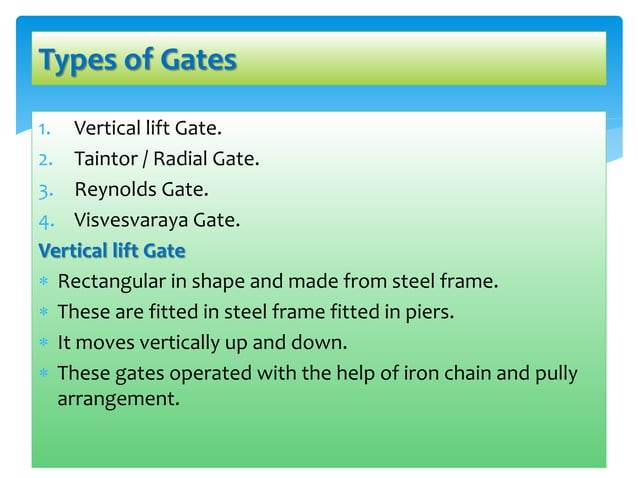 Types of Gates

1. Vertical lift Gate.
2. Taintor / Radial Gate.
3. Reynolds Gate.
4. Visvesvaraya Gate.

Vertical lift Gate

* Rectangular in shape and made from steel frame.
* These are fitted in steel frame fitted in piers.
* It moves vertically up and down.
* These gates operated with the help of iron chain and pully arrangement.